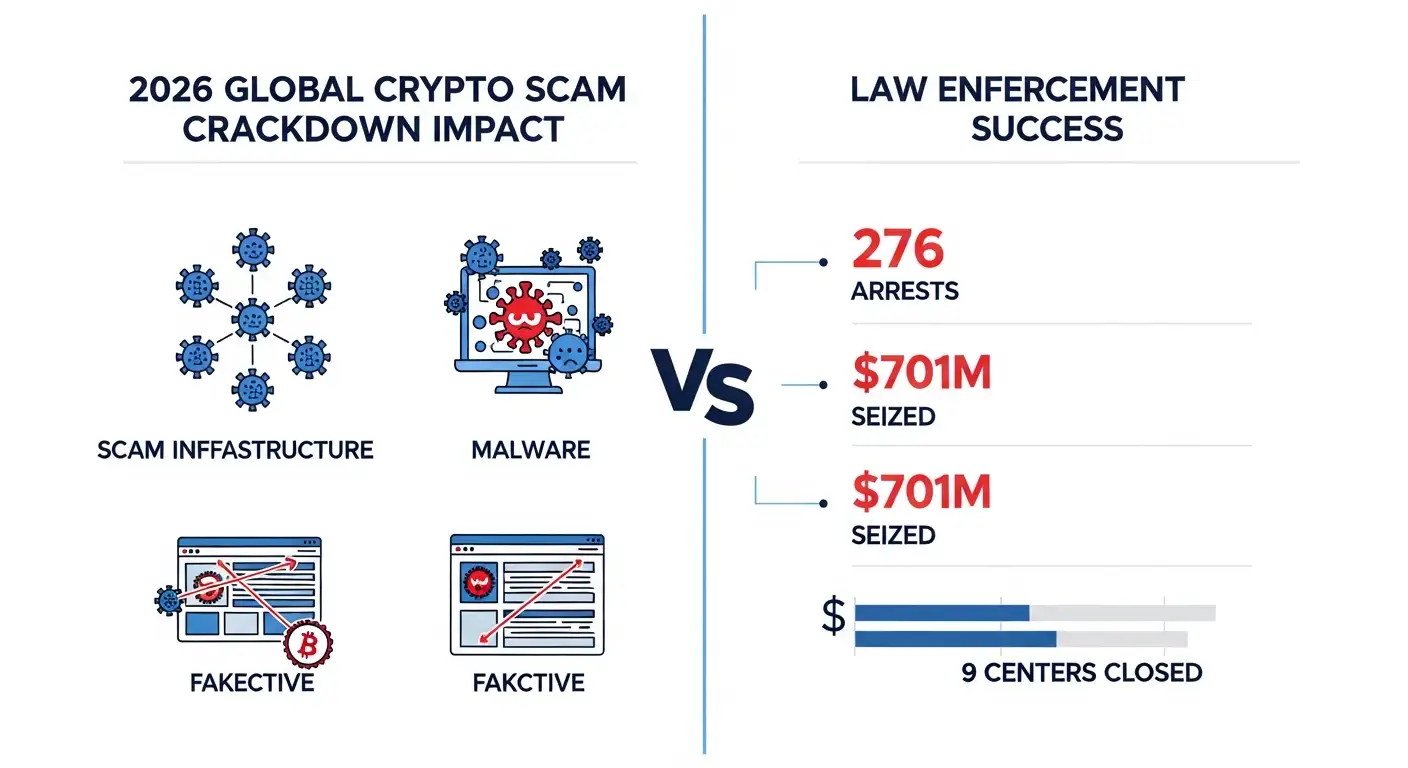 2026 GLOBAL CRYPTO SCAM CRACKDOWN IMPACT

SCAM INFFASTRUCTURE

MALWARE

FAKECTIVE

FAKCTIVE

VS

LAW ENFERCEMENT SUCCESS

276
ARRESTS

$701M
SEIZED

$701M
SEIZED

$

9 CENTERS CLOSED